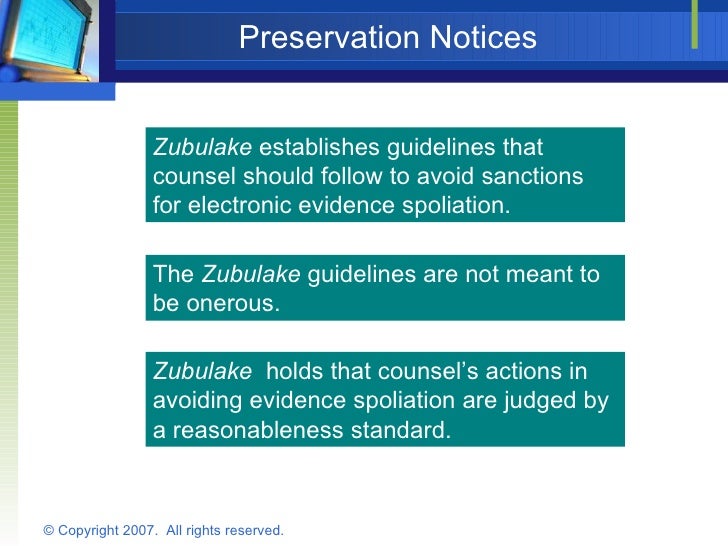 Preservation Notices

Zubulake establishes guidelines that counsel should follow to avoid sanctions for electronic evidence spoliation.

The Zubulake guidelines are not meant to be onerous.

Zubulake holds that counsel's actions in avoiding evidence spoliation are judged by a reasonableness standard.

© Copyright 2007. All rights reserved.